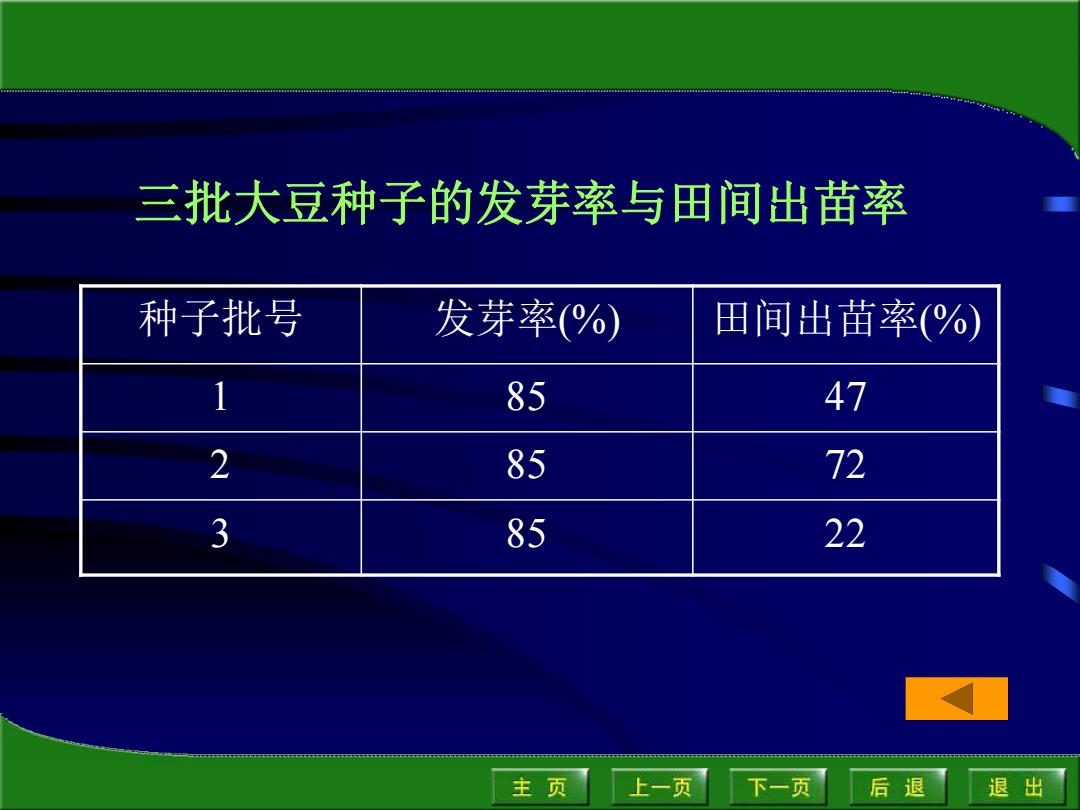 三批大豆种子的发芽率与田间出苗率

| 种子批号 | 发芽率(%) | 田间出苗率(%) |
|---|---|---|
| 1 | 85 | 47 |
| 2 | 85 | 72 |
| 3 | 85 | 22 |

主 页 上一页 下一页 后 退 退 出